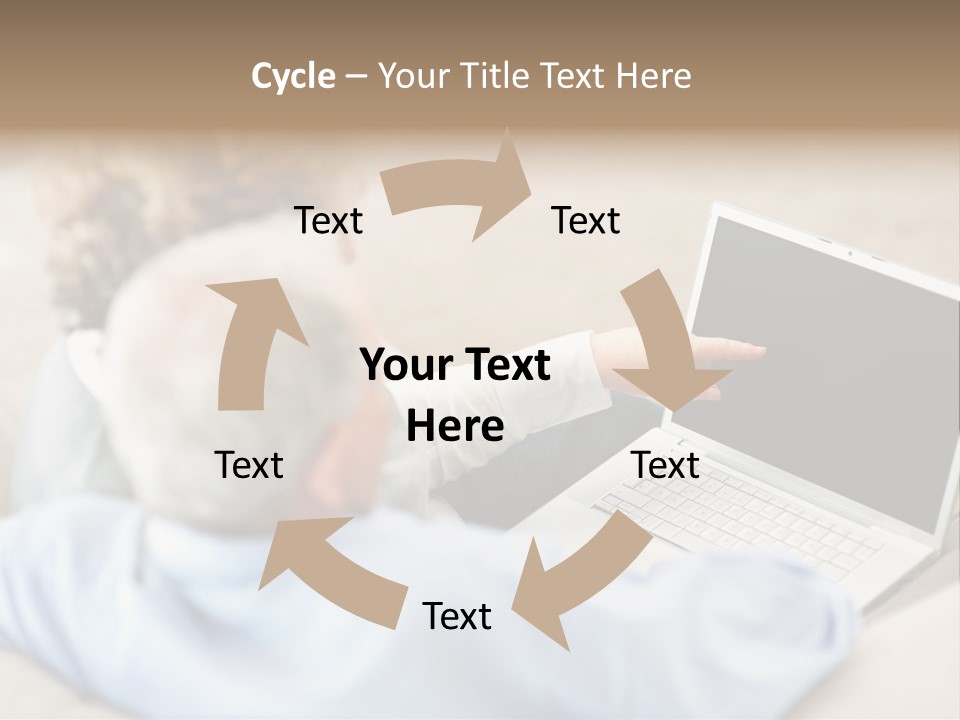 Cycle – Your Title Text Here

Text

Text

Your Text Here

Text

Text

Text